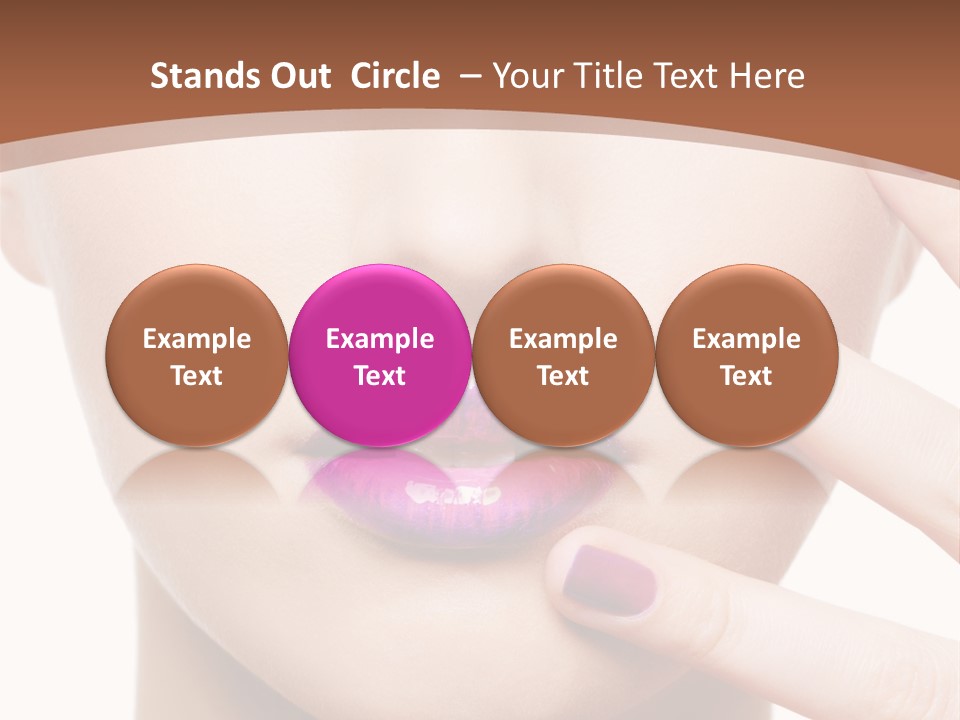 Stands Out Circle – Your Title Text Here

Example Text

Example Text

Example Text

Example Text